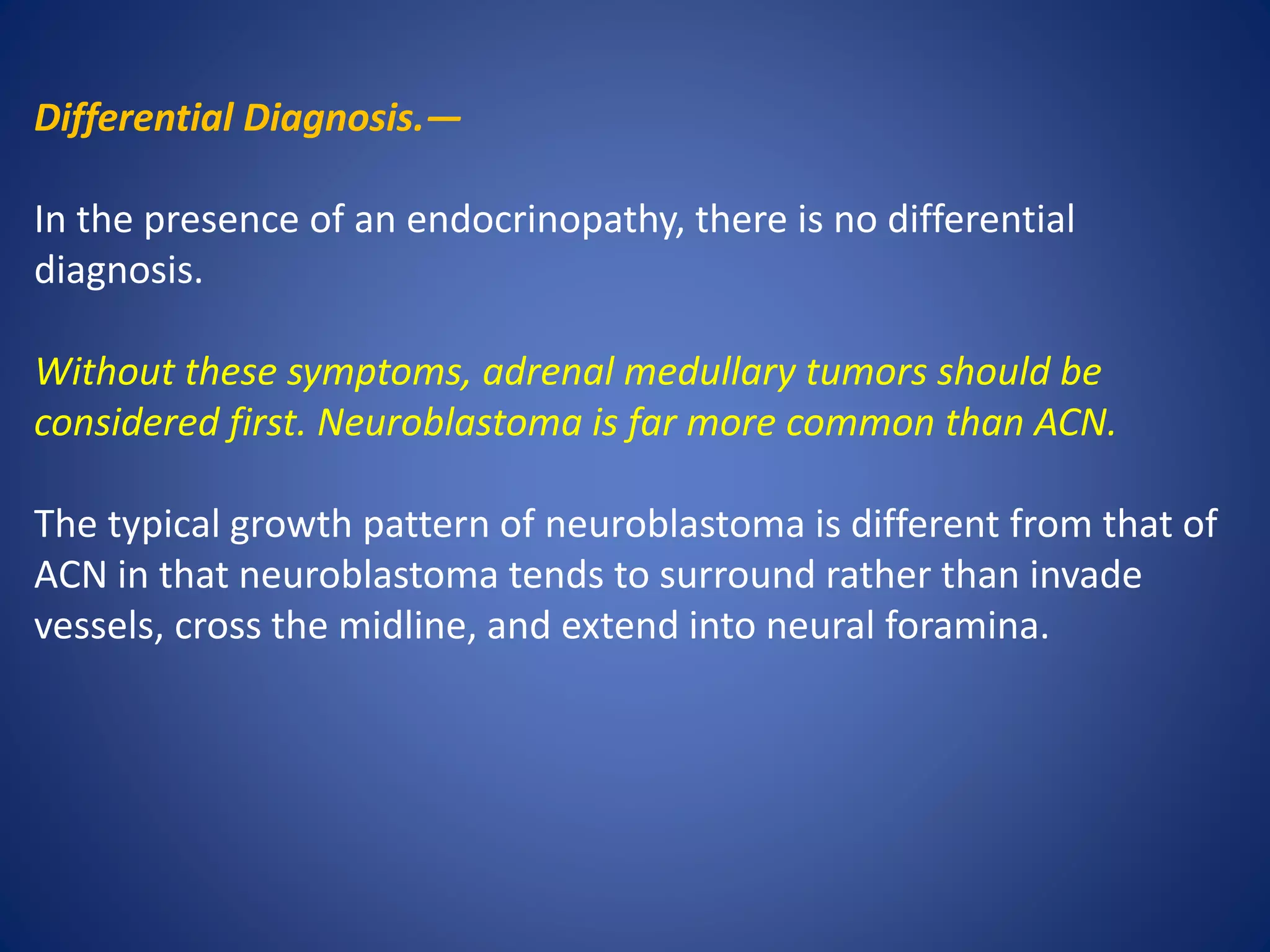 Differential Diagnosis.—

In the presence of an endocrinopathy, there is no differential diagnosis.

Without these symptoms, adrenal medullary tumors should be considered first. Neuroblastoma is far more common than ACN.

The typical growth pattern of neuroblastoma is different from that of ACN in that neuroblastoma tends to surround rather than invade vessels, cross the midline, and extend into neural foramina.